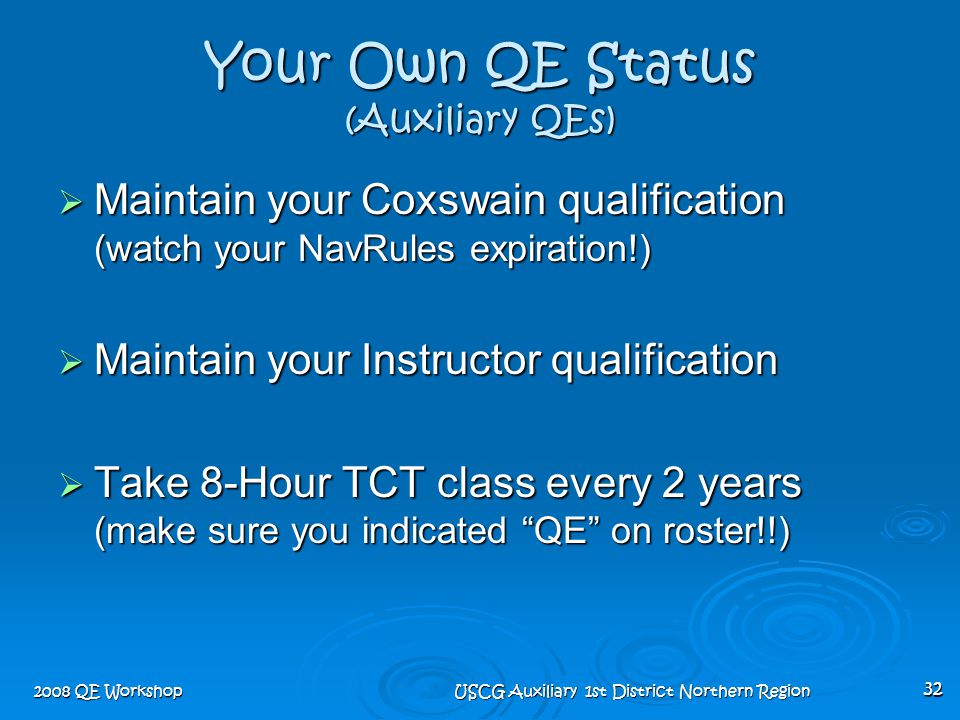 Your Own QE Status
(Auxiliary QEs)

➢ Maintain your Coxswain qualification (watch your NavRules expiration!)

➢ Maintain your Instructor qualification

➢ Take 8-Hour TCT class every 2 years (make sure you indicated “QE” on roster!!)

2008 QE Workshop

USCG Auxiliary 1st District Northern Region

32